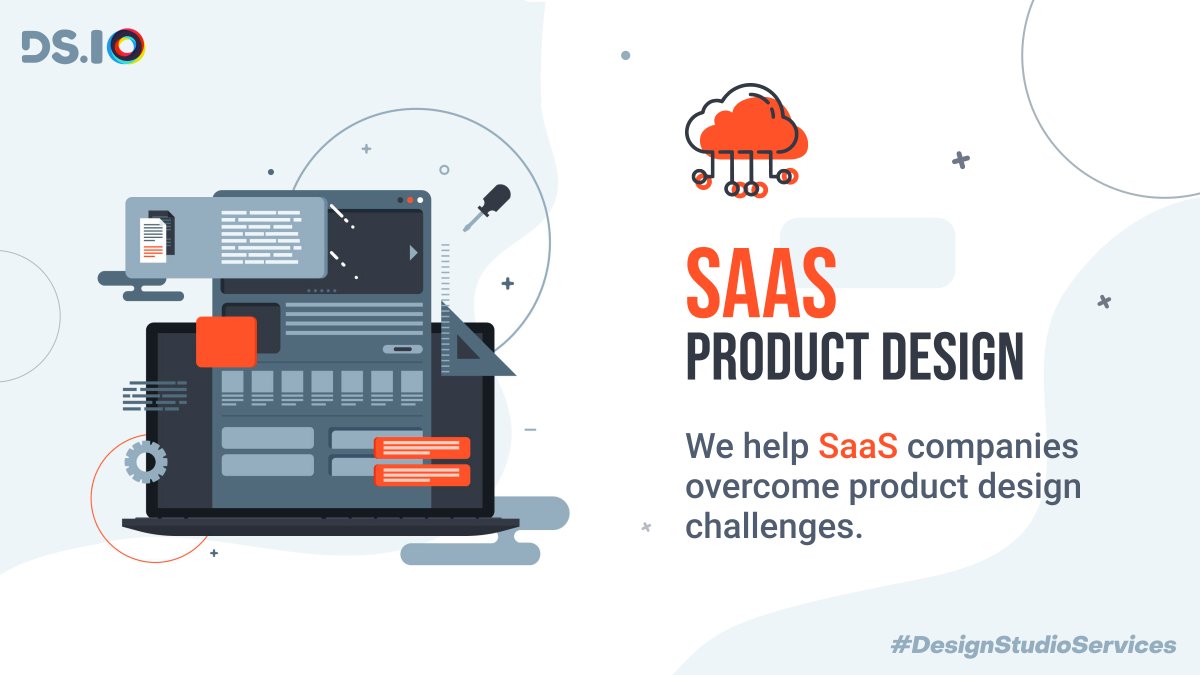 DS.IO

SAAS
PRODUCT DESIGN

We help SaaS companies overcome product design challenges.

#DesignStudioServices